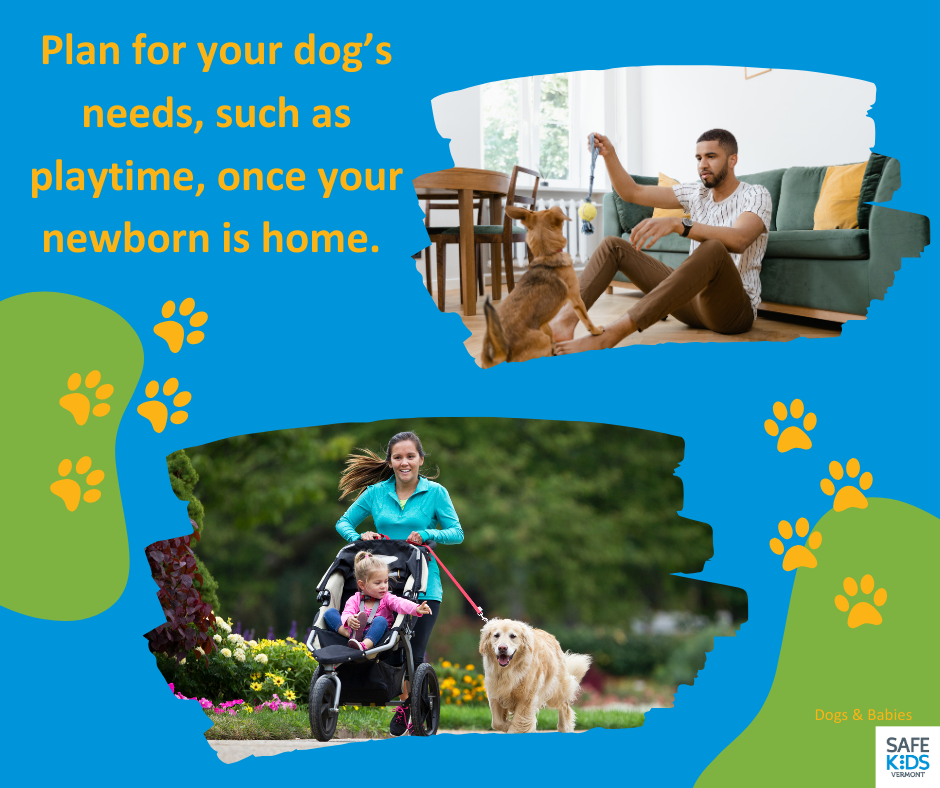 Plan for your dog's needs, such as playtime, once your newborn is home.

Dogs & Babies

SAFE KIDS VERMONT